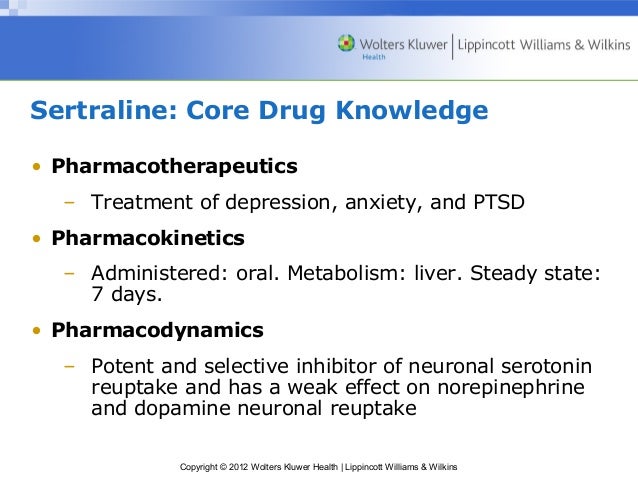 Wolters Kluwer Health | Lippincott Williams & Wilkins

Sertraline: Core Drug Knowledge

• Pharmacotherapeutics
– Treatment of depression, anxiety, and PTSD

• Pharmacokinetics
– Administered: oral. Metabolism: liver. Steady state: 7 days.

• Pharmacodynamics
– Potent and selective inhibitor of neuronal serotonin reuptake and has a weak effect on norepinephrine and dopamine neuronal reuptake

Copyright © 2012 Wolters Kluwer Health | Lippincott Williams & Wilkins